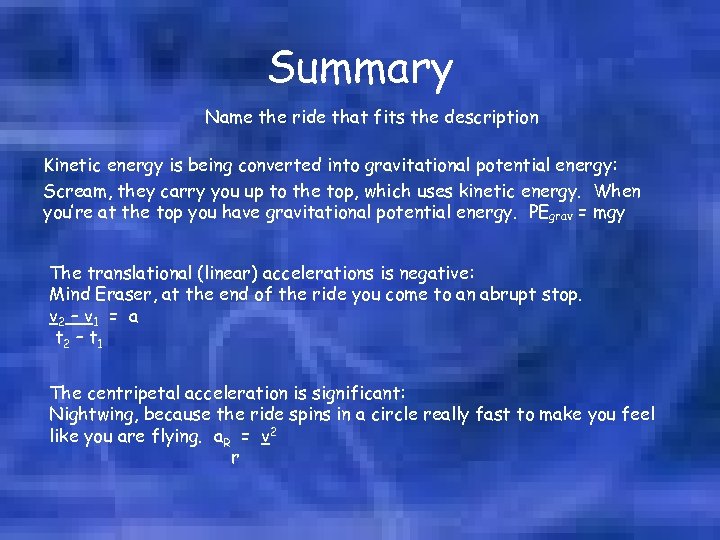 Summary

Name the ride that fits the description

Kinetic energy is being converted into gravitational potential energy:
Scream, they carry you up to the top, which uses kinetic energy. When you're at the top you have gravitational potential energy. $PE_{grav} = mgy$

The translational (linear) accelerations is negative:
Mind Eraser, at the end of the ride you come to an abrupt stop.
$\frac{v_2 - v_1}{t_2 - t_1} = a$

The centripetal acceleration is significant:
Nightwing, because the ride spins in a circle really fast to make you feel like you are flying. $a_R = \frac{v^2}{r}$